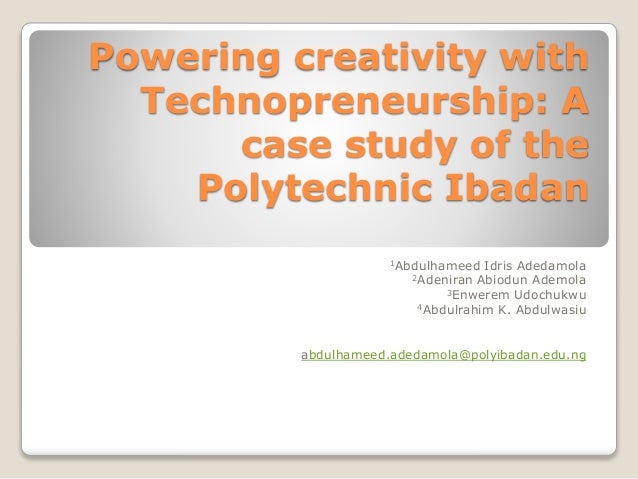 Powering creativity with Technopreneurship: A case study of the Polytechnic Ibadan

$^1$Abdulhameed Idris Adedamola
$^2$Adeniran Abiodun Ademola
$^3$Enwerem Udochukwu
$^4$Abdulrahim K. Abdulwasiu

abdulhameed.adedamola@polyibadan.edu.ng